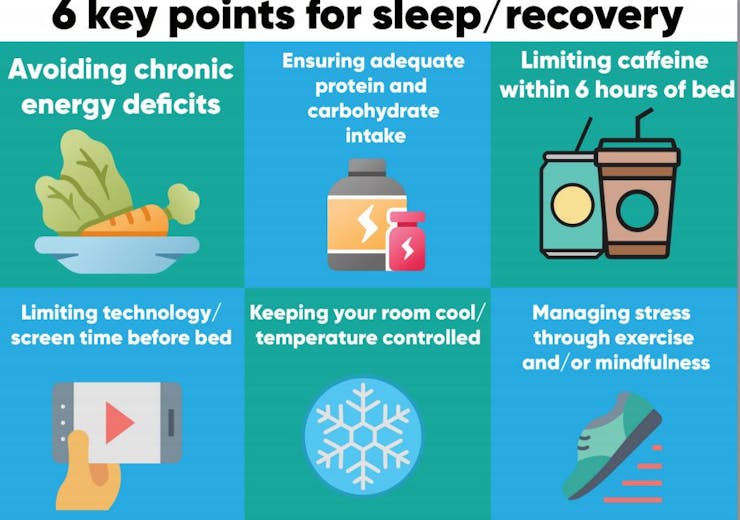 6 key points for sleep/recovery

Avoiding chronic energy deficits

Ensuring adequate protein and carbohydrate intake

Limiting caffeine within 6 hours of bed

Limiting technology/ screen time before bed

Keeping your room cool/ temperature controlled

Managing stress through exercise and/or mindfulness